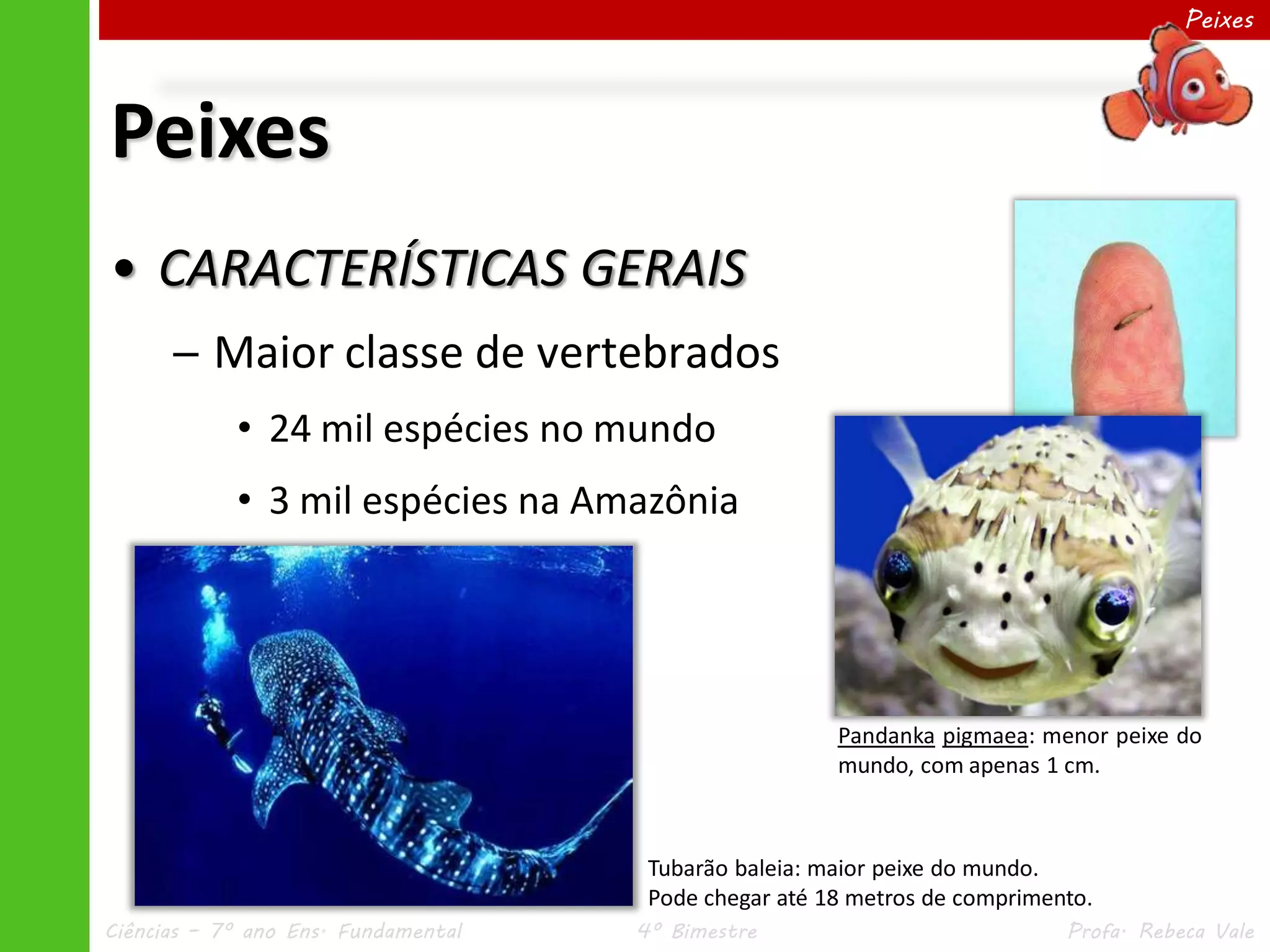 Peixes

Peixes

• CARACTERÍSTICAS GERAIS

– Maior classe de vertebrados

• 24 mil espécies no mundo

• 3 mil espécies na Amazônia

Pandanka pigmaea: menor peixe do mundo, com apenas 1 cm.

Tubarão baleia: maior peixe do mundo. Pode chegar até 18 metros de comprimento.

Ciências – 7º ano Ens. Fundamental 4º Bimestre Profa. Rebeca Vale